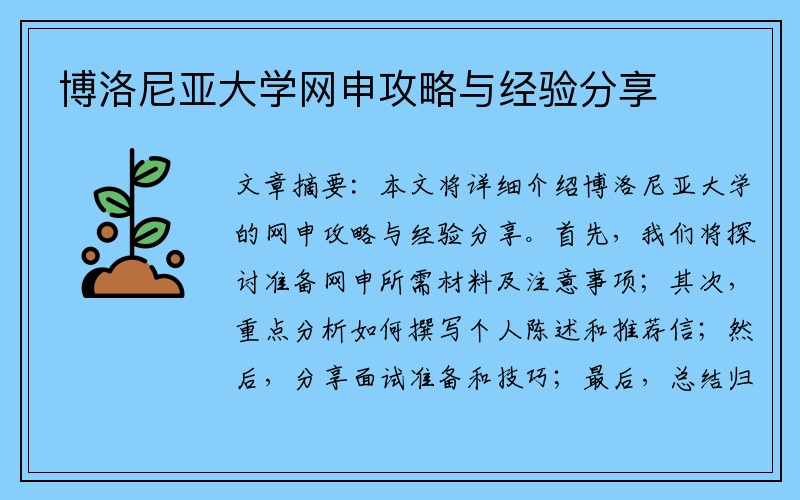 博洛尼亚大学网申攻略与经验分享

文章摘要：本文将详细介绍博洛尼亚大学的网申攻略与经验分享。首先，我们将探讨准备网申所需材料及注意事项；其次，重点分析如何撰写个人陈述和推荐信；然后，分享面试准备和技巧；最后，总结归